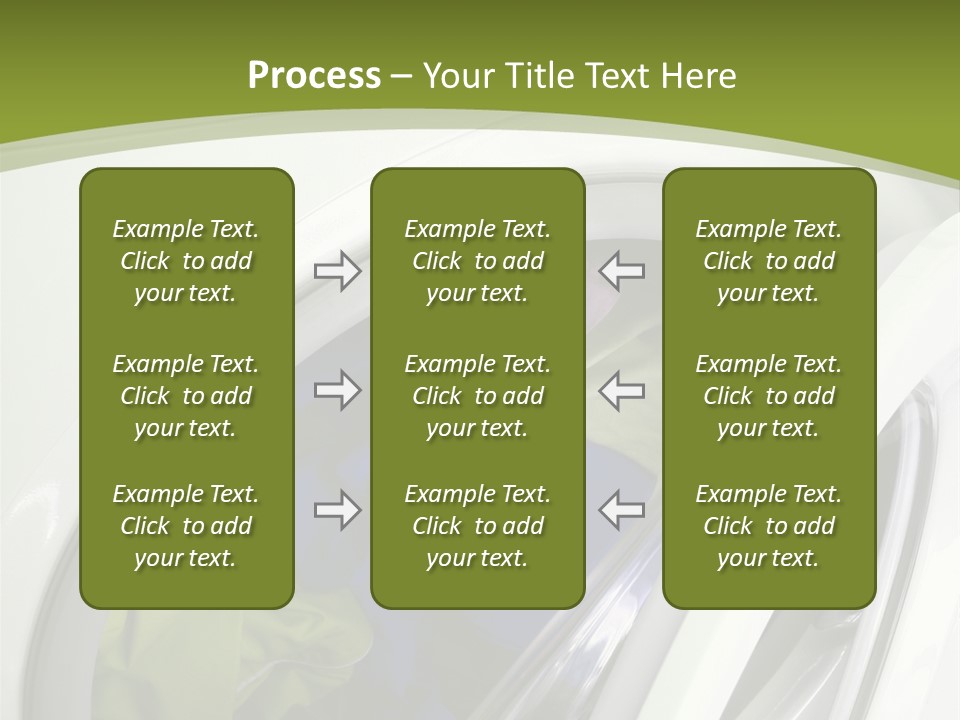 Process – Your Title Text Here

Example Text. Click to add your text.

Example Text. Click to add your text.

Example Text. Click to add your text.

Example Text. Click to add your text.

Example Text. Click to add your text.

Example Text. Click to add your text.

Example Text. Click to add your text.

Example Text. Click to add your text.

Example Text. Click to add your text.